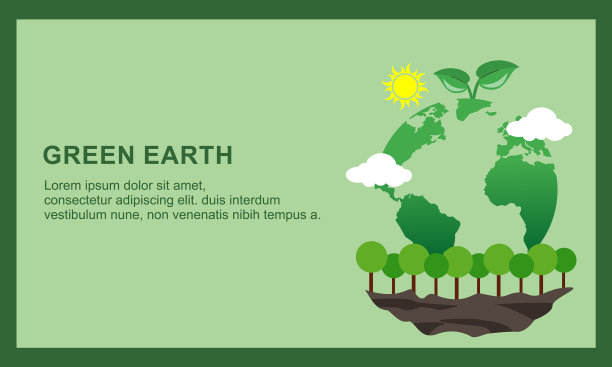 GREEN EARTH

Lorem ipsum dolor sit amet, consectetur adipiscing elit. duis interdum vestibulum nune, non venenatis nibih tempus a.